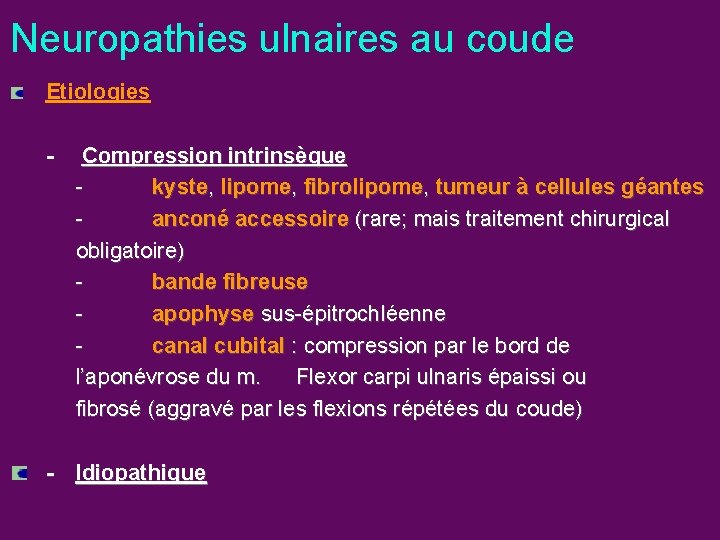 Neuropathies ulnaires au coude

Etiologies

- Compression intrinsèque
- kyste, lipome, fibrolipome, tumeur à cellules géantes
- anconé accessoire (rare; mais traitement chirurgical obligatoire)
- bande fibreuse
- apophyse sus-épitrochléenne
- canal cubital : compression par le bord de l'aponévrose du m. Flexor carpi ulnaris épaissi ou fibrosé (aggravé par les flexions répétées du coude)

- Idiopathique